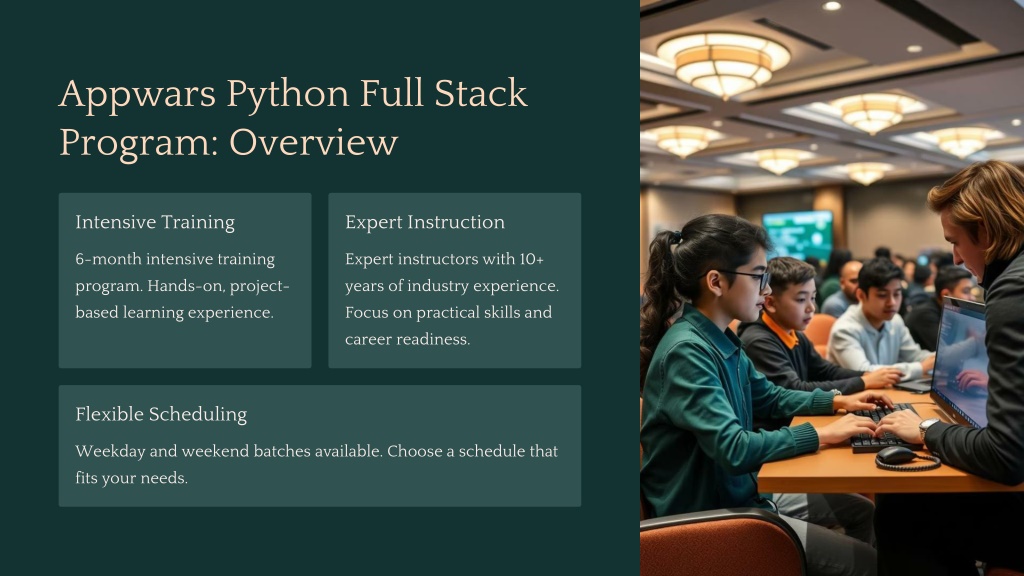 Appwars Python Full Stack Program: Overview

Intensive Training

6-month intensive training program. Hands-on, project-based learning experience.

Expert Instruction

Expert instructors with 10+ years of industry experience. Focus on practical skills and career readiness.

Flexible Scheduling

Weekday and weekend batches available. Choose a schedule that fits your needs.